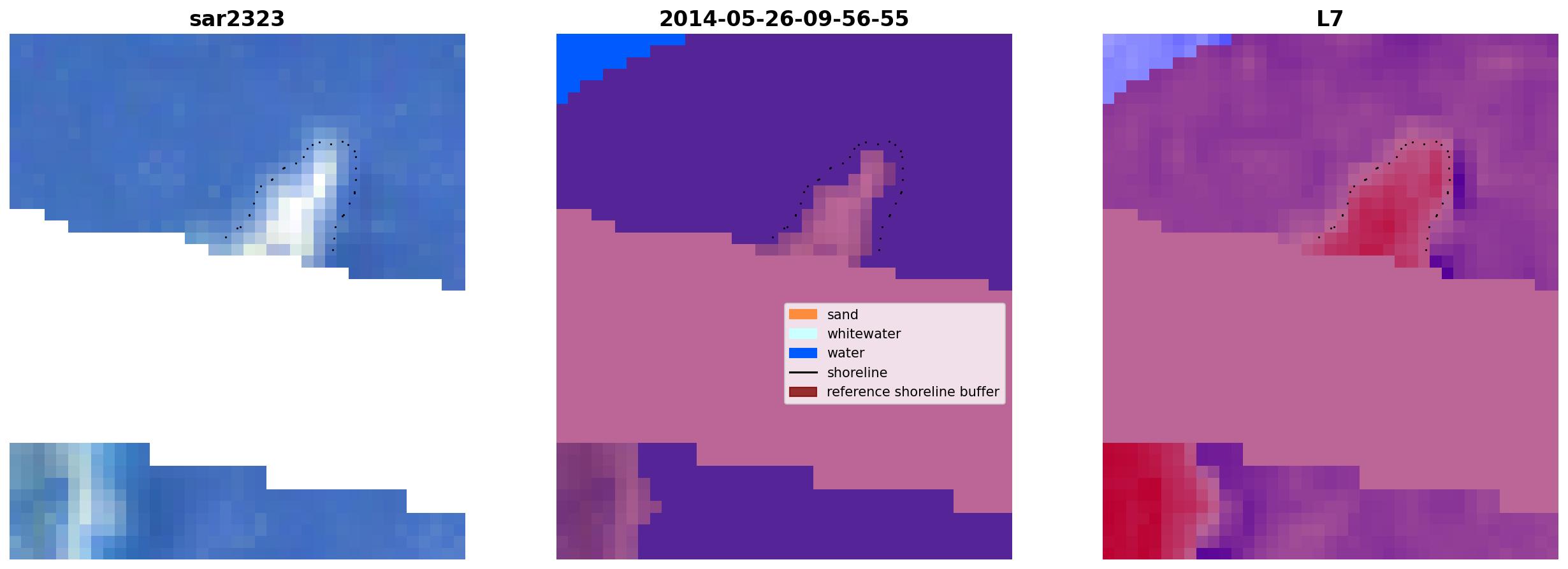 sar2323

2014-05-26-09-56-55

sand
whitewater
water
shoreline
reference shoreline buffer

L7